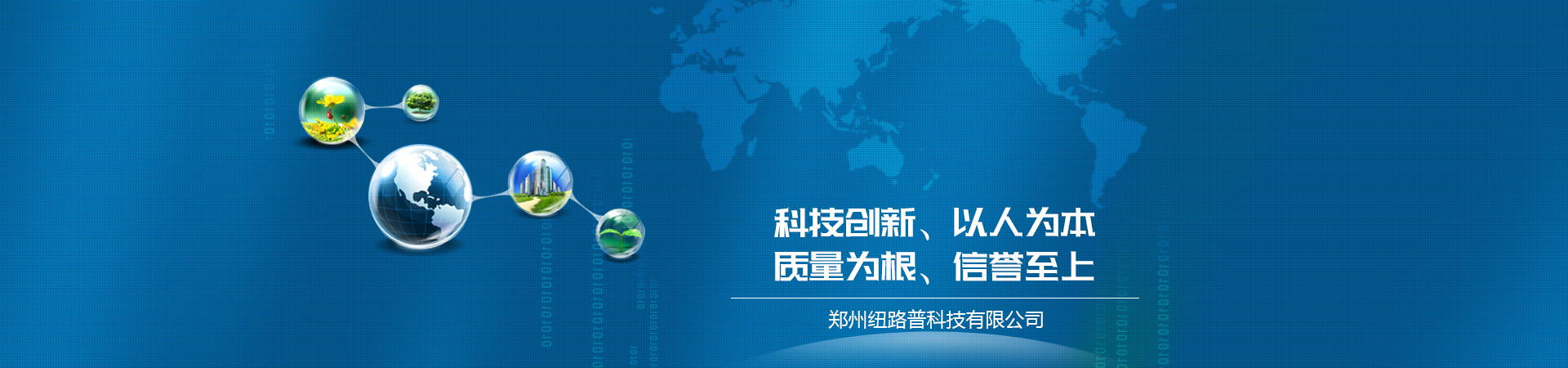 科技创新、以人为本
质量为根、信誉至上

郑州纽路普科技有限公司